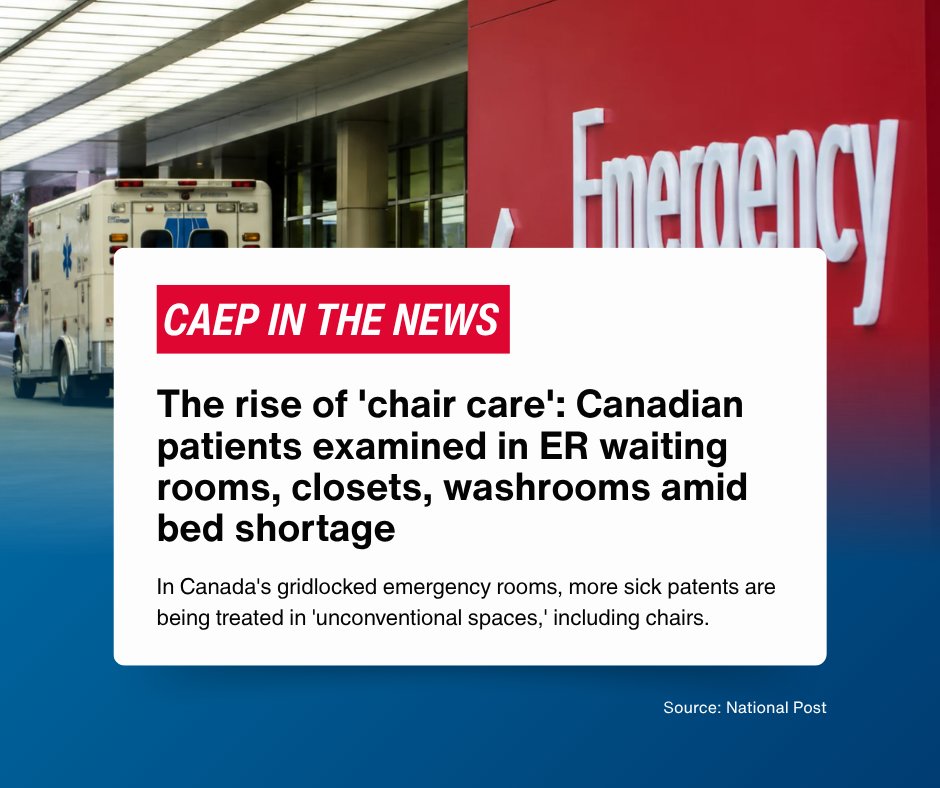 Emergency

CAEP IN THE NEWS

The rise of 'chair care': Canadian patients examined in ER waiting rooms, closets, washrooms amid bed shortage

In Canada's gridlocked emergency rooms, more sick patents are being treated in 'unconventional spaces,' including chairs.

Source: National Post